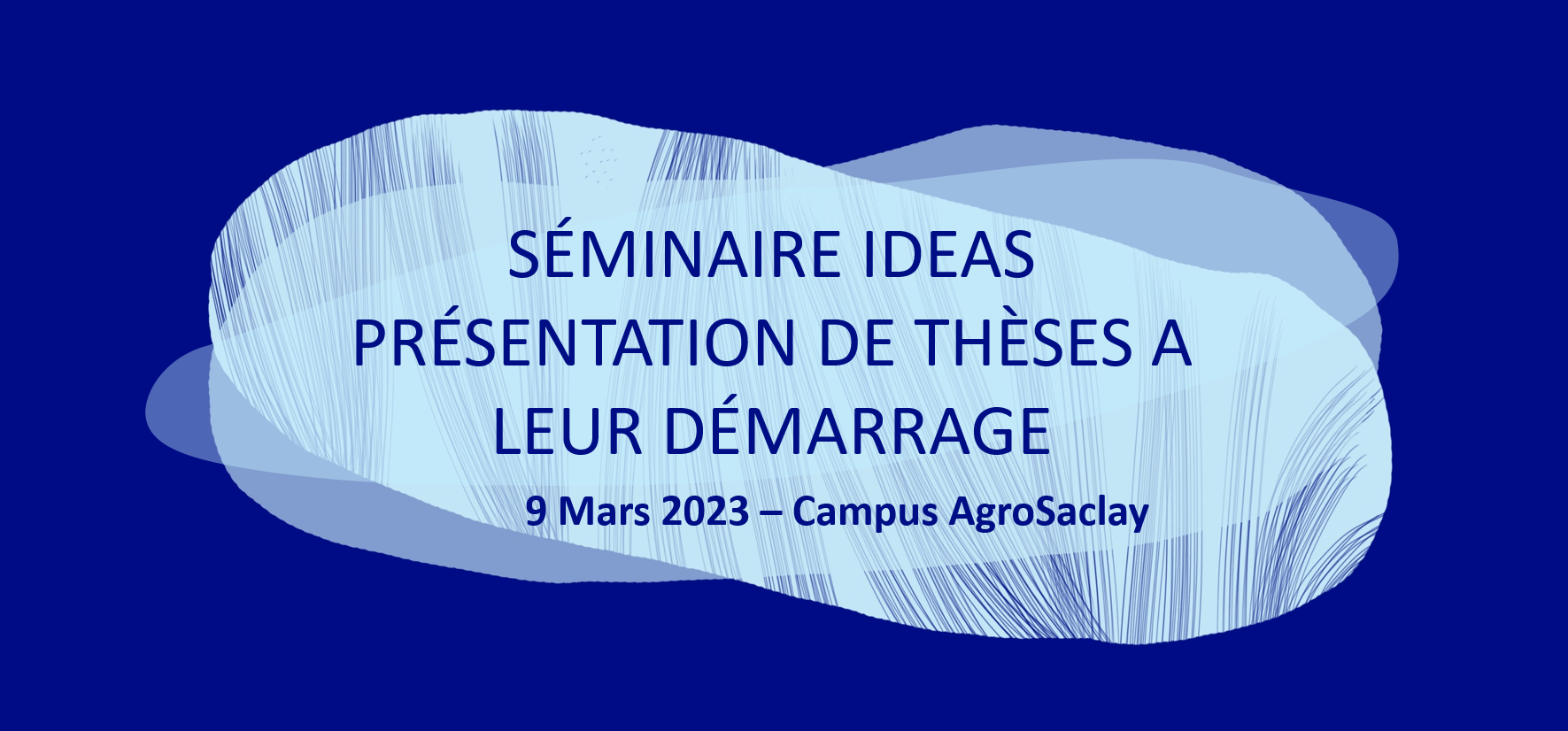 SÉMINAIRE IDEAS
PRÉSENTATION DE THÈSES A LEUR DÉMARRAGE

9 Mars 2023 – Campus AgroSaclay